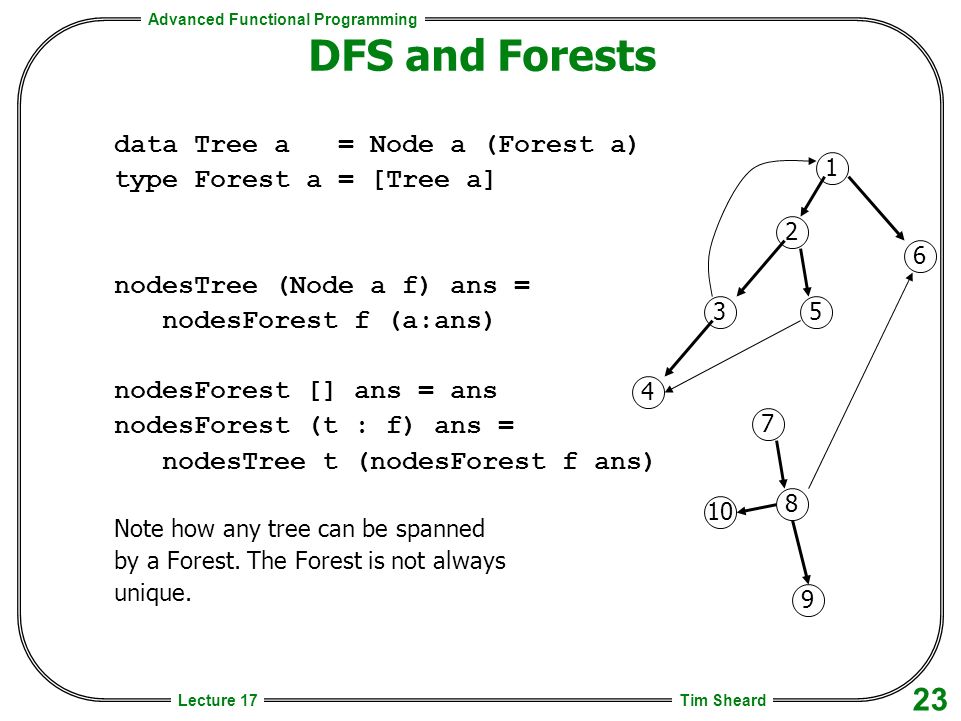 Advanced Functional Programming

DFS and Forests

data Tree a   = Node a (Forest a)
type Forest a = [Tree a]

nodesTree (Node a f) ans =
   nodesForest f (a:ans)

nodesForest [] ans = ans
nodesForest (t : f) ans =
   nodesTree t (nodesForest f ans)

Note how any tree can be spanned by a Forest. The Forest is not always unique.

1
2
6
3
5
4
7
8
10
9

Lecture 17

Tim Sheard

23